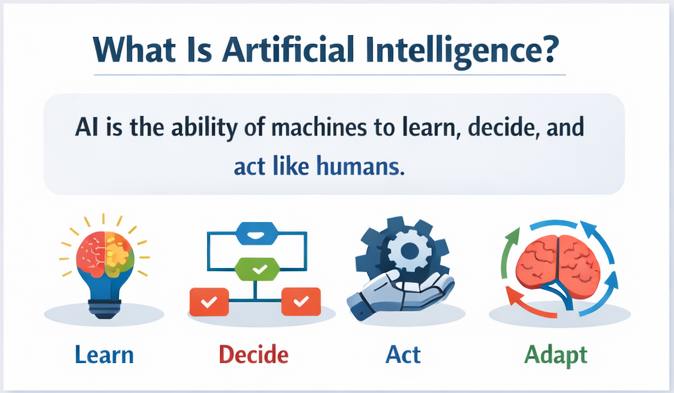 What Is Artificial Intelligence?

AI is the ability of machines to learn, decide, and act like humans.

Learn

Decide

Act

Adapt